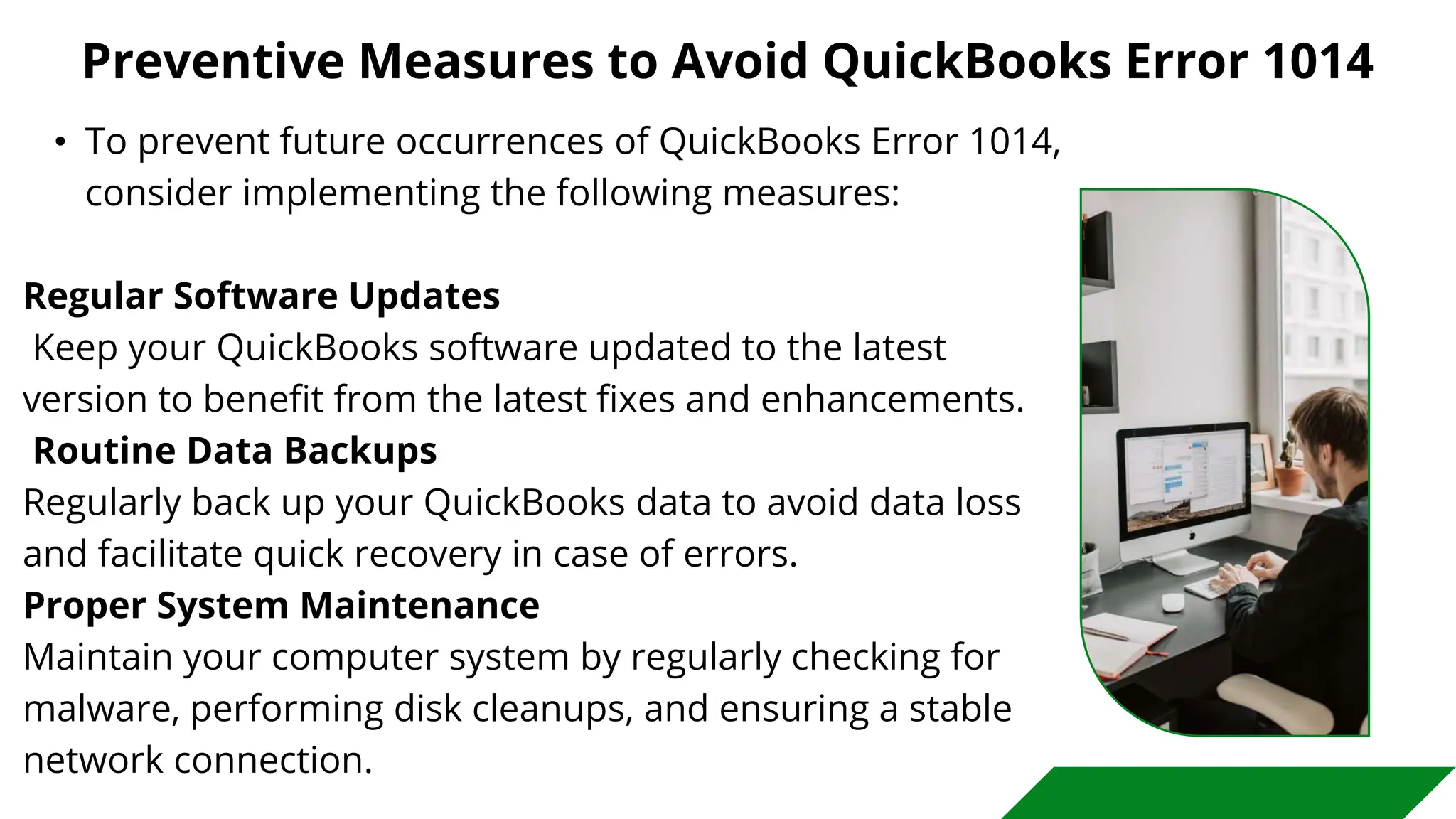 Preventive Measures to Avoid QuickBooks Error 1014

• To prevent future occurrences of QuickBooks Error 1014, consider implementing the following measures:

Regular Software Updates
Keep your QuickBooks software updated to the latest version to benefit from the latest fixes and enhancements.
Routine Data Backups
Regularly back up your QuickBooks data to avoid data loss and facilitate quick recovery in case of errors.
Proper System Maintenance
Maintain your computer system by regularly checking for malware, performing disk cleanups, and ensuring a stable network connection.